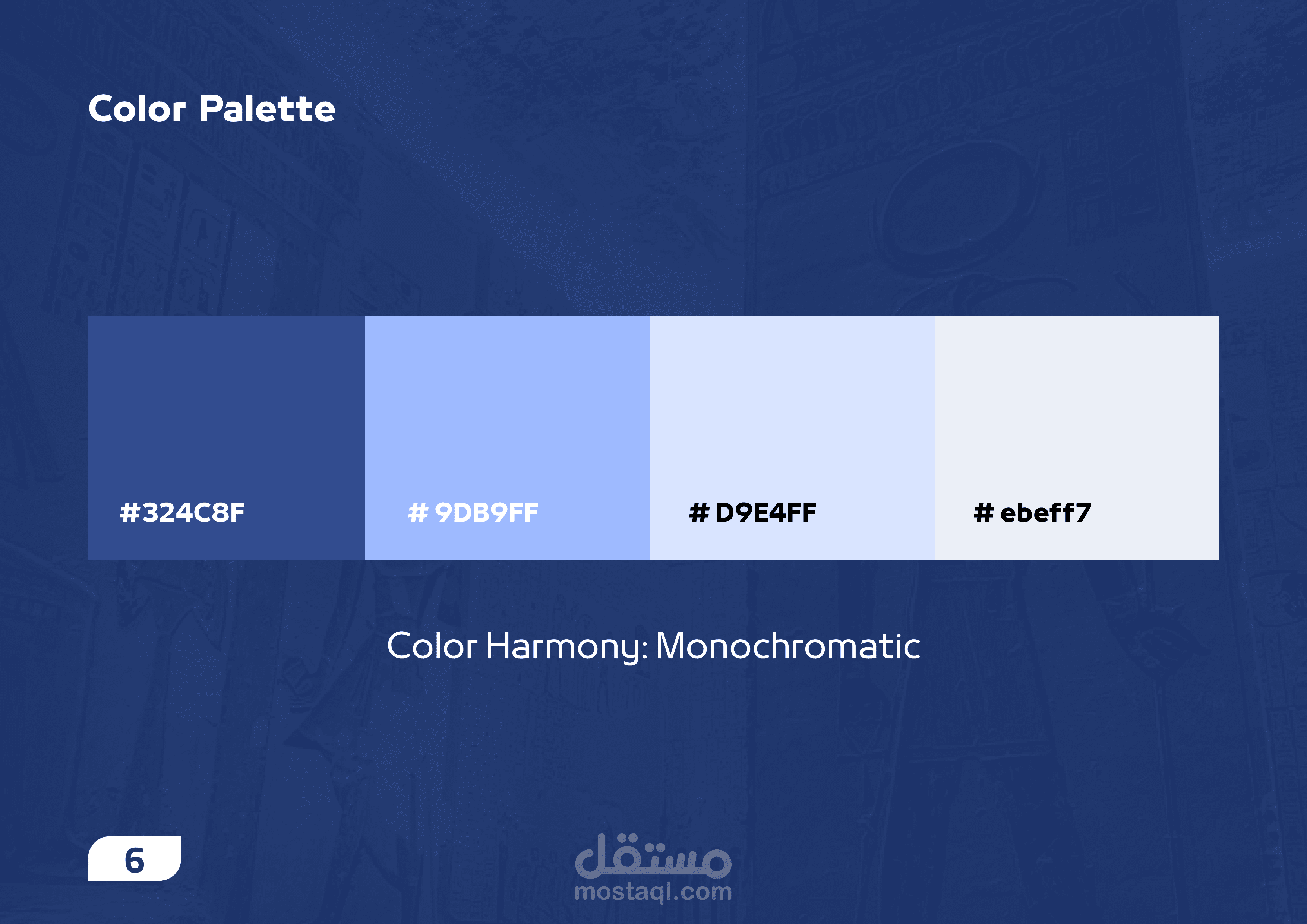 Color Palette

#324C8F

# 9DB9FF

# D9E4FF

# ebeff7

Color Harmony: Monochromatic

6

مستقل
mostaql.com